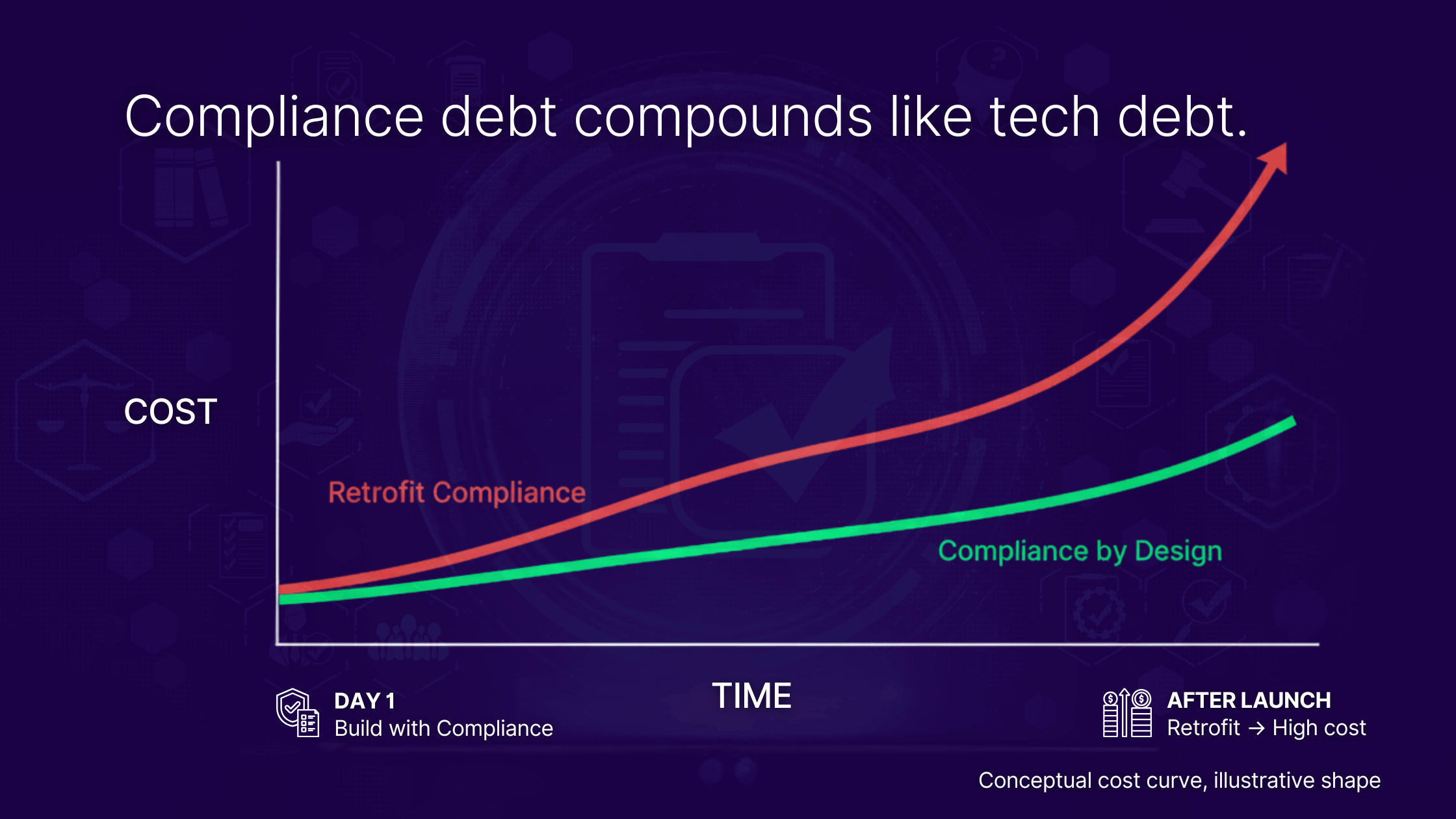 Compliance debt compounds like tech debt.

COST

Retrofit Compliance

Compliance by Design

TIME

DAY 1
Build with Compliance

AFTER LAUNCH
Retrofit → High cost

Conceptual cost curve, illustrative shape